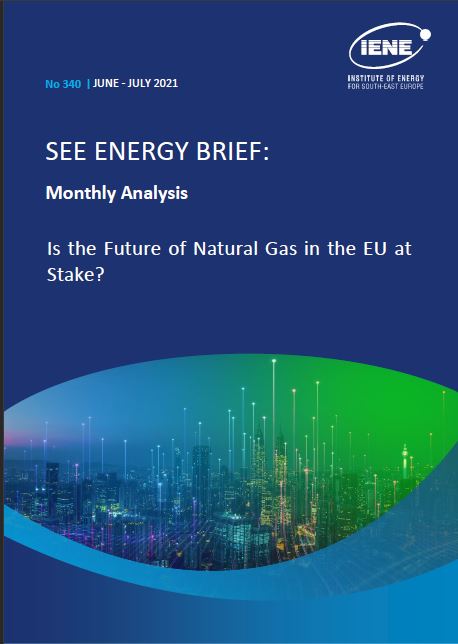 IENE
INSTITUTE OF ENERGY FOR SOUTH-EAST EUROPE

No 340 | JUNE - JULY 2021

SEE ENERGY BRIEF:

Monthly Analysis

Is the Future of Natural Gas in the EU at Stake?